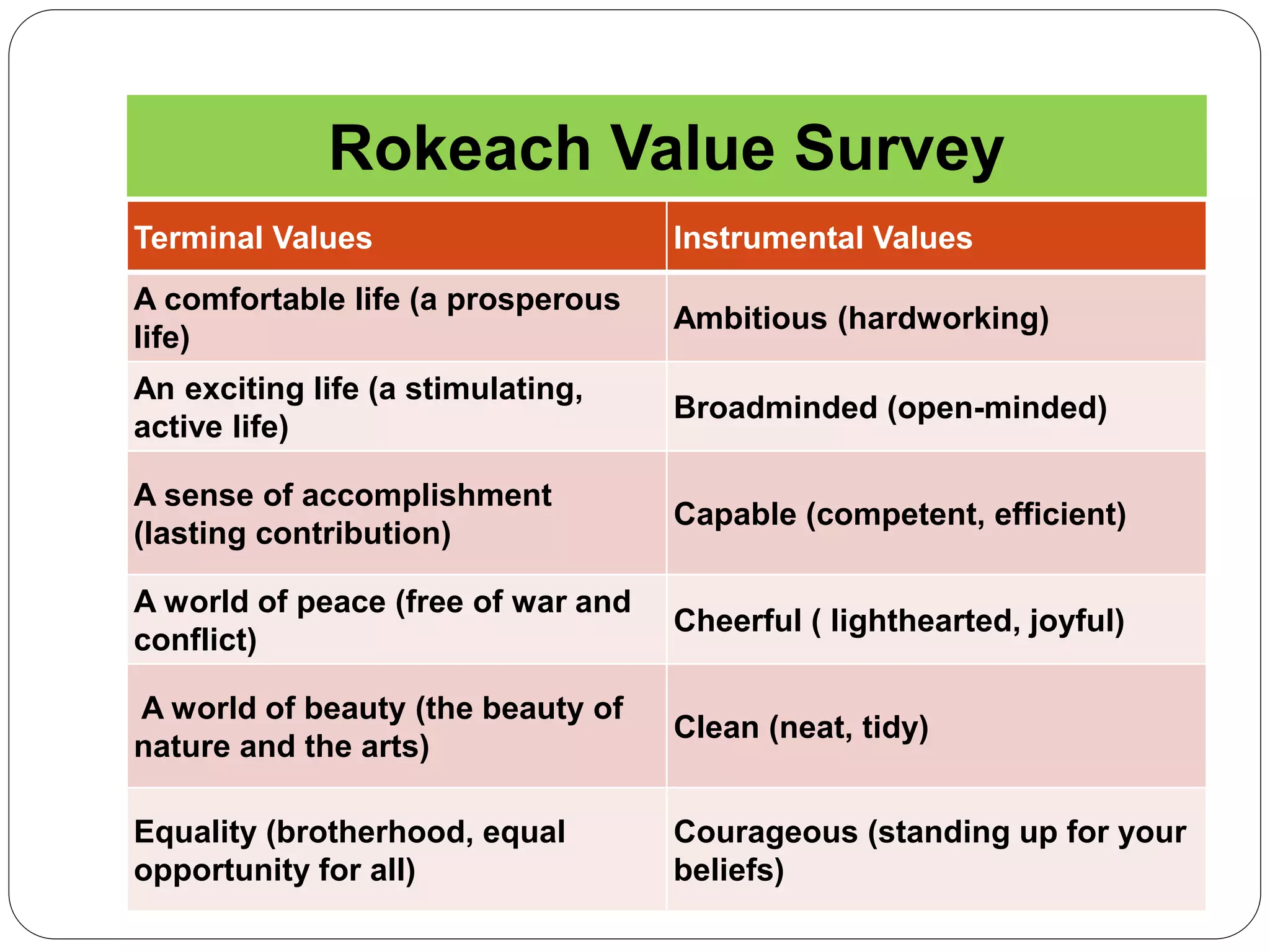 Rokeach Value Survey

| Terminal Values | Instrumental Values |
|---|---|
| A comfortable life (a prosperous life) | Ambitious (hardworking) |
| An exciting life (a stimulating, active life) | Broadminded (open-minded) |
| A sense of accomplishment (lasting contribution) | Capable (competent, efficient) |
| A world of peace (free of war and conflict) | Cheerful ( lighthearted, joyful) |
| A world of beauty (the beauty of nature and the arts) | Clean (neat, tidy) |
| Equality (brotherhood, equal opportunity for all) | Courageous (standing up for your beliefs) |